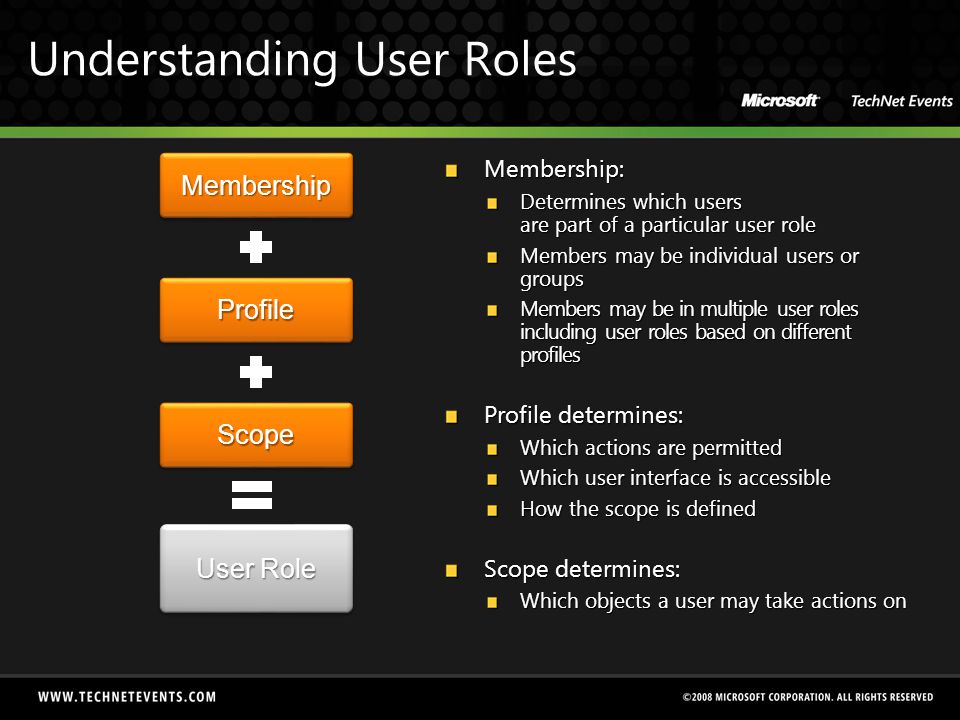 Understanding User Roles

Microsoft TechNet Events

Membership

+

Profile

+

Scope

=

User Role

Membership:
Determines which users are part of a particular user role
Members may be individual users or groups
Members may be in multiple user roles including user roles based on different profiles

Profile determines:
Which actions are permitted
Which user interface is accessible
How the scope is defined

Scope determines:
Which objects a user may take actions on

WWW.TECHNETEVENTS.COM

©2008 MICROSOFT CORPORATION. ALL RIGHTS RESERVED